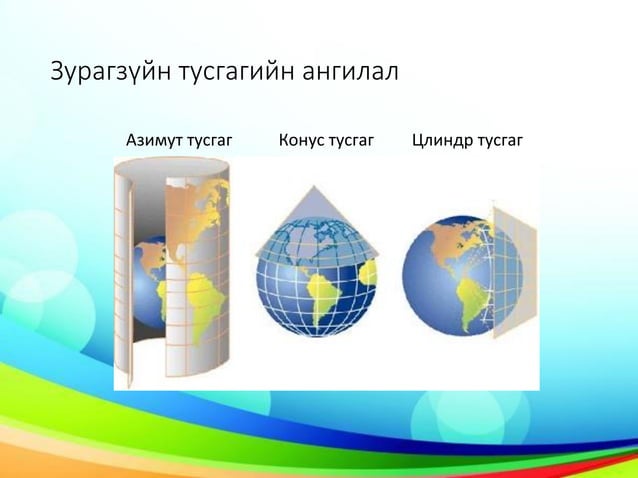 Зурагзүйн тусгагийн ангилал

Азимут тусгаг Конус тусгаг Цлиндр тусгаг